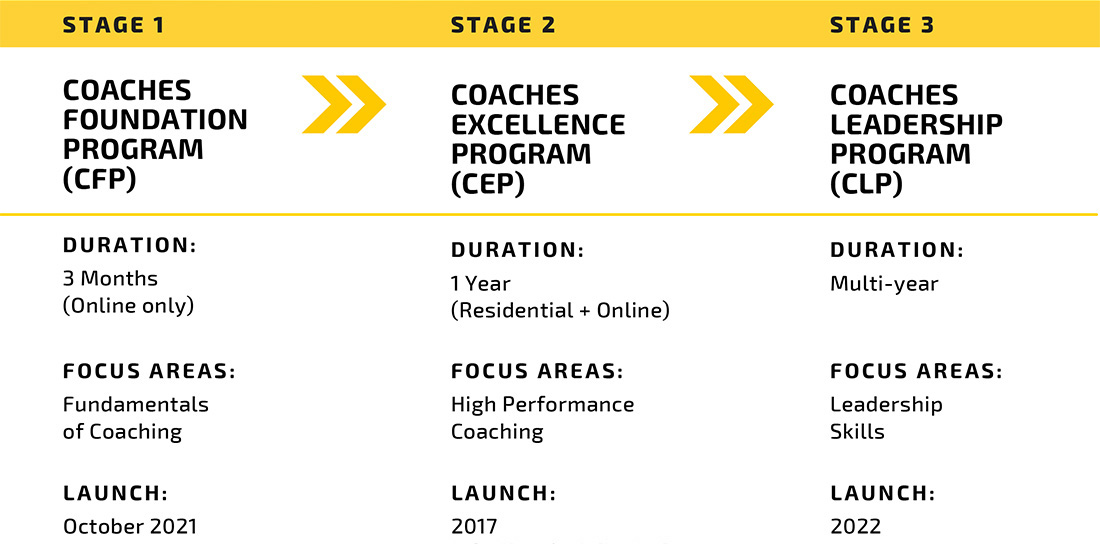 STAGE 1

COACHES FOUNDATION PROGRAM (CFP)

DURATION:
3 Months
(Online only)

FOCUS AREAS:
Fundamentals of Coaching

LAUNCH:
October 2021

STAGE 2

COACHES EXCELLENCE PROGRAM (CEP)

DURATION:
1 Year
(Residential + Online)

FOCUS AREAS:
High Performance Coaching

LAUNCH:
2017

STAGE 3

COACHES LEADERSHIP PROGRAM (CLP)

DURATION:
Multi-year

FOCUS AREAS:
Leadership Skills

LAUNCH:
2022